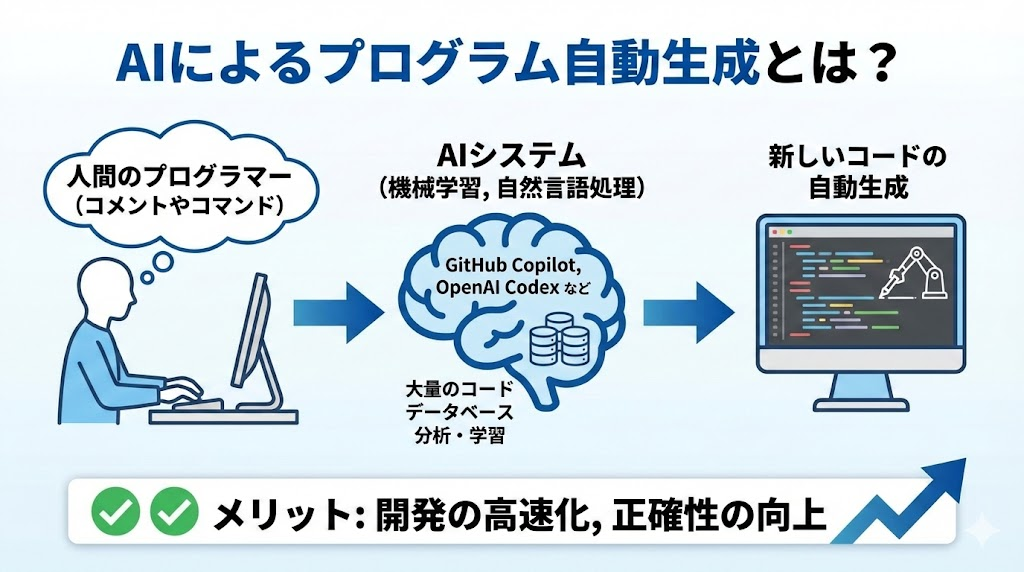 AIによるプログラム自動生成とは？

人間のプログラマー
（コメントやコマンド）

AIシステム
（機械学習, 自然言語処理）

GitHub Copilot, OpenAI Codex など

大量のコード
データベース
分析・学習

新しいコードの
自動生成

メリット: 開発の高速化, 正確性の向上